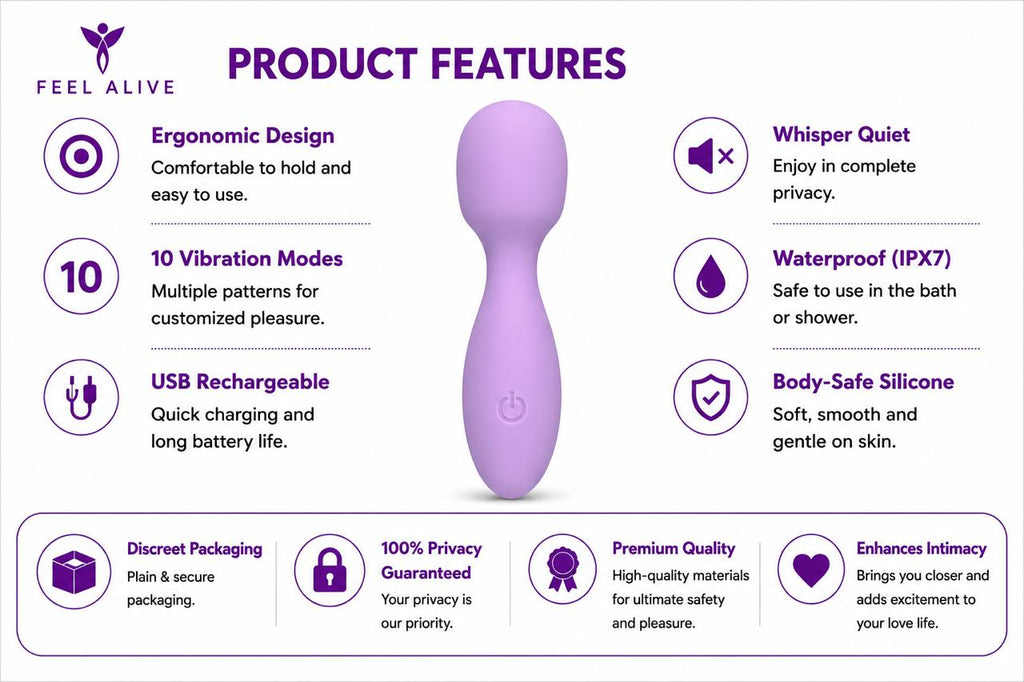 FEEL ALIVE

PRODUCT FEATURES

Ergonomic Design
Comfortable to hold and easy to use.

10

10 Vibration Modes
Multiple patterns for customized pleasure.

USB Rechargeable
Quick charging and long battery life.

Whisper Quiet
Enjoy in complete privacy.

Waterproof (IPX7)
Safe to use in the bath or shower.

Body-Safe Silicone
Soft, smooth and gentle on skin.

Discreet Packaging
Plain & secure packaging.

100% Privacy Guaranteed
Your privacy is our priority.

Premium Quality
High-quality materials for ultimate safety and pleasure.

Enhances Intimacy
Brings you closer and adds excitement to your love life.